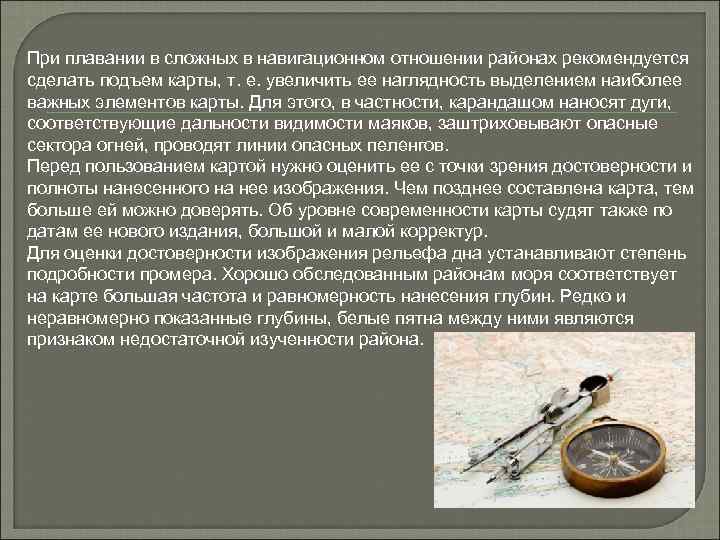 При плавании в сложных в навигационном отношении районах рекомендуется сделать подъем карты, т. е. увеличить ее наглядность выделением наиболее важных элементов карты. Для этого, в частности, карандашом наносят дуги, соответствующие дальности видимости маяков, заштриховывают опасные сектора огней, проводят линии опасных пеленгов.
Перед пользованием картой нужно оценить ее с точки зрения достоверности и полноты нанесенного на нее изображения. Чем позднее составлена карта, тем больше ей можно доверять. Об уровне современности карты судят также по датам ее нового издания, большой и малой корректур.
Для оценки достоверности изображения рельефа дна устанавливают степень подробности промера. Хорошо обследованным районам моря соответствует на карте большая частота и равномерность нанесения глубин. Редко и неравномерно показанные глубины, белые пятна между ними являются признаком недостаточной изученности района.